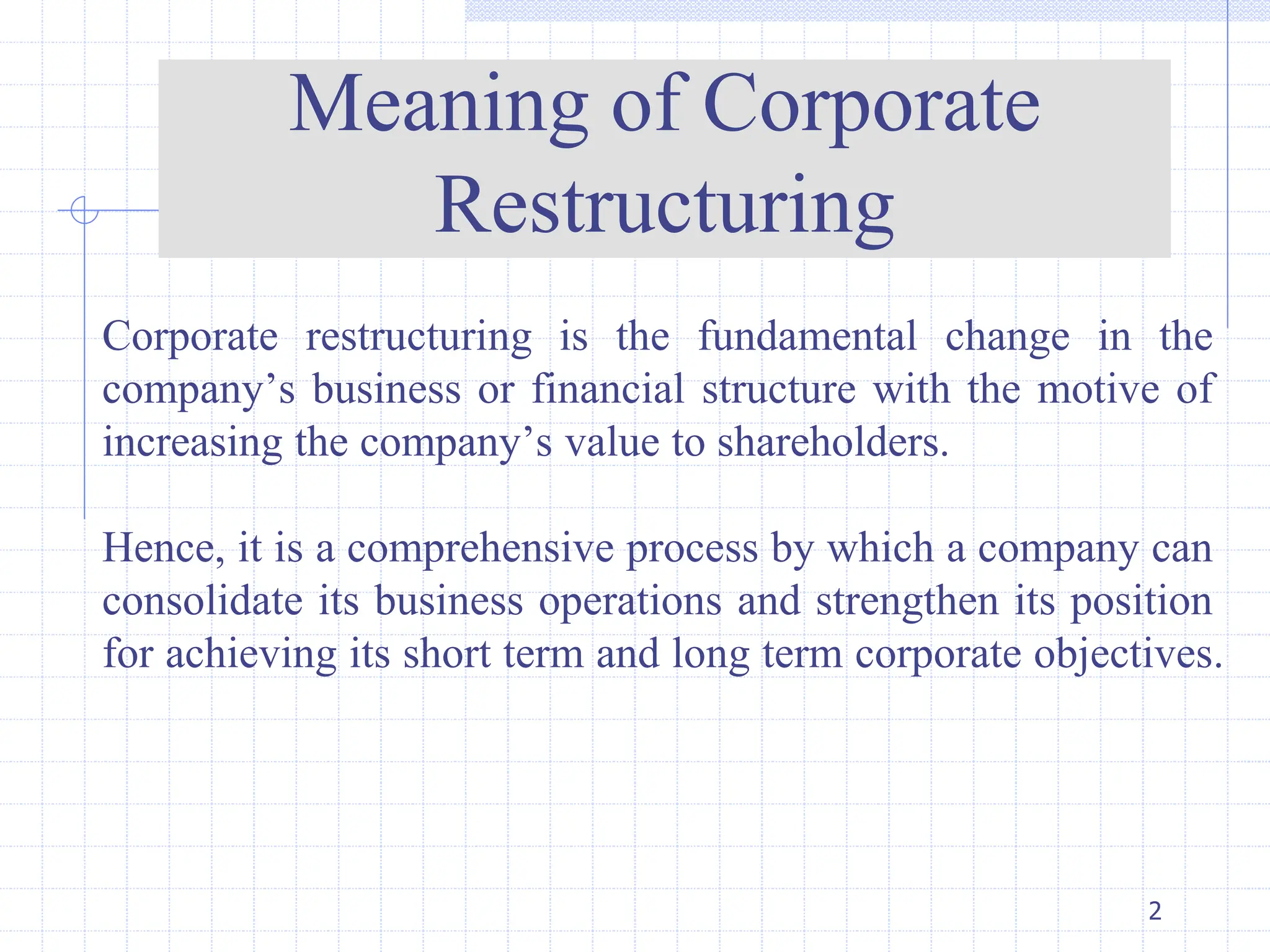 Meaning of Corporate Restructuring

Corporate restructuring is the fundamental change in the company’s business or financial structure with the motive of increasing the company’s value to shareholders.

Hence, it is a comprehensive process by which a company can consolidate its business operations and strengthen its position for achieving its short term and long term corporate objectives.

2